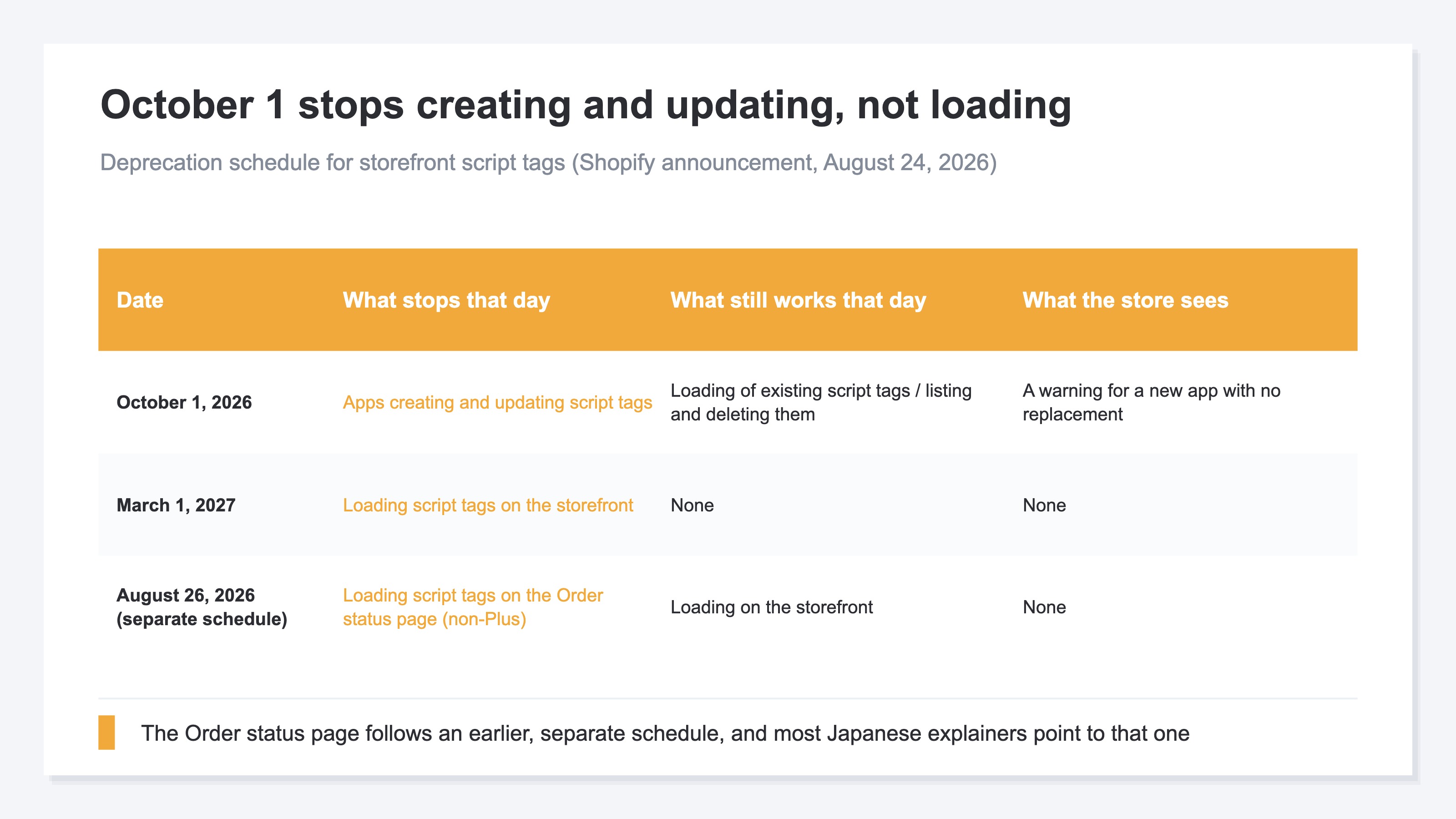 October 1 stops creating and updating, not loading

Deprecation schedule for storefront script tags (Shopify announcement, August 24, 2026)

| Date | What stops that day | What still works that day | What the store sees |
|---|---|---|---|
| October 1, 2026 | Apps creating and updating script tags | Loading of existing script tags / listing and deleting them | A warning for a new app with no replacement |
| March 1, 2027 | Loading script tags on the storefront | None | None |
| August 26, 2026 (separate schedule) | Loading script tags on the Order status page (non-Plus) | Loading on the storefront | None |

The Order status page follows an earlier, separate schedule, and most Japanese explainers point to that one